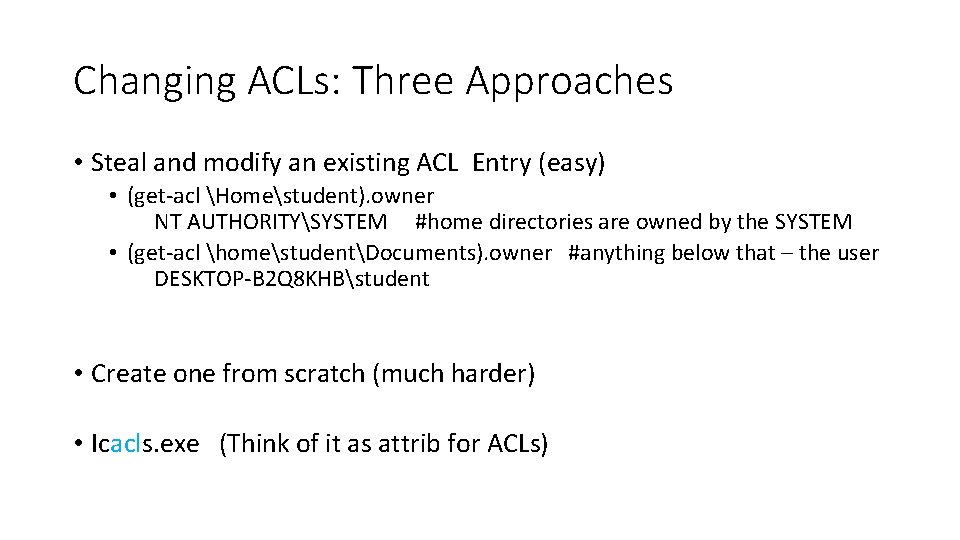 Changing ACLs: Three Approaches

• Steal and modify an existing ACL Entry (easy)

• (get-acl \Home\student).owner
NT AUTHORITY\SYSTEM #home directories are owned by the SYSTEM

• (get-acl \home\student\Documents).owner #anything below that – the user
DESKTOP-B2Q8KHB\student

• Create one from scratch (much harder)

• Icacls.exe (Think of it as attrib for ACLs)